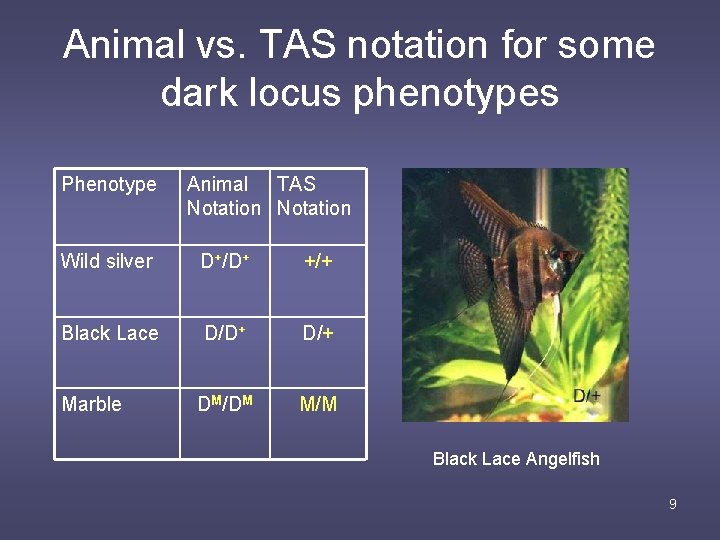 Animal vs. TAS notation for some dark locus phenotypes

| Phenotype | Animal Notation | TAS Notation |
|---|---|---|
| Wild silver | $D^+/D^+$ | +/+ |
| Black Lace | $D/D^+$ | D/+ |
| Marble | $D^M/D^M$ | M/M |

D/+

Black Lace Angelfish

9